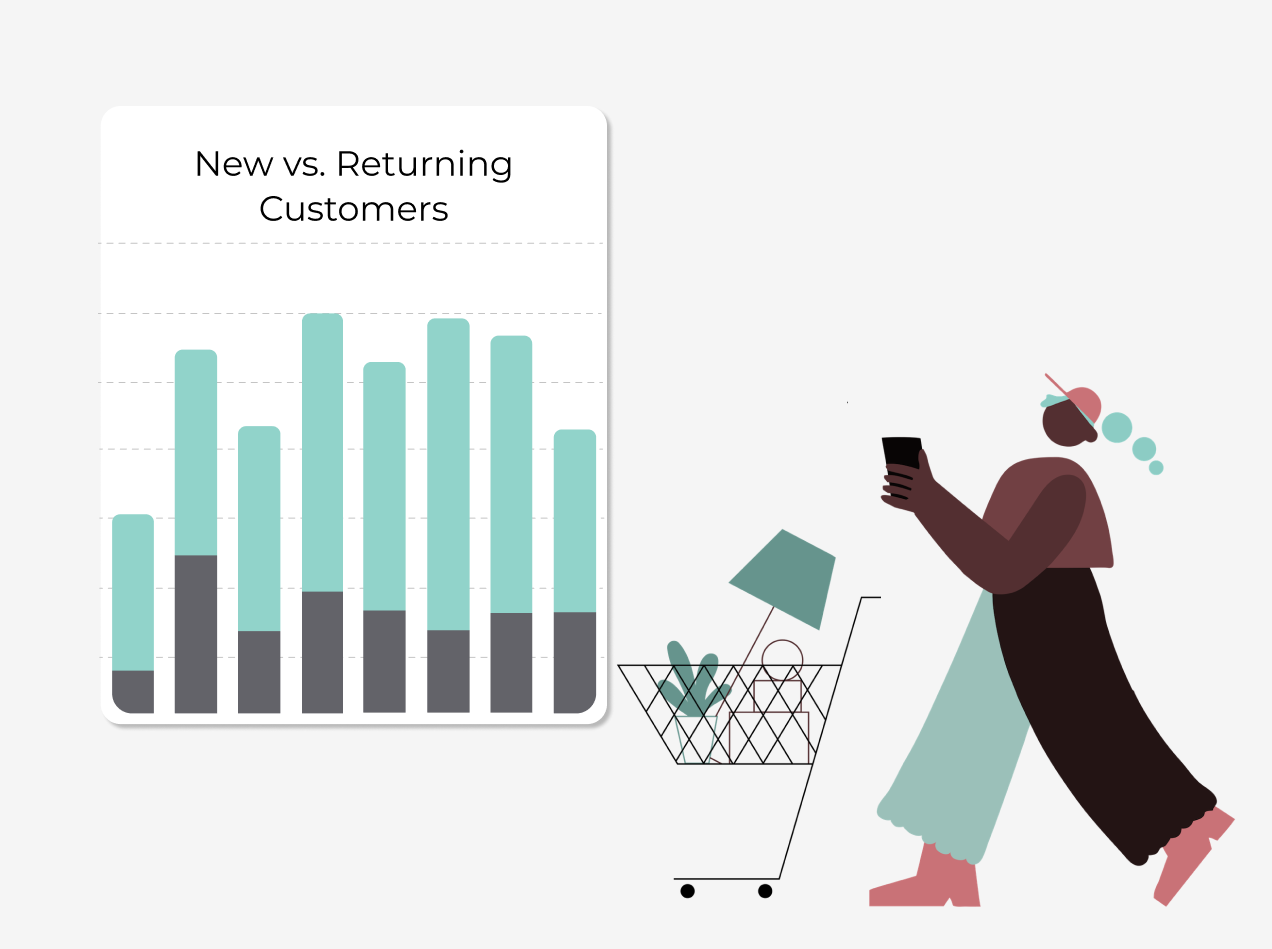 New vs. Returning Customers